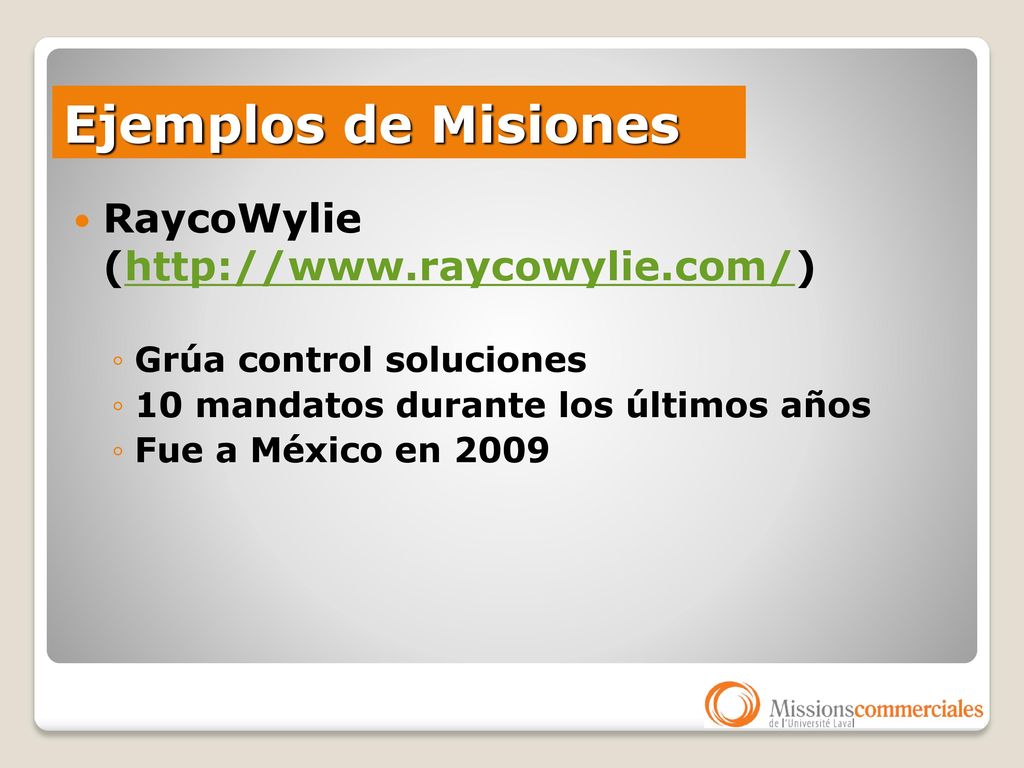 Ejemplos de Misiones

• RaycoWylie (http://www.raycowylie.com/)
◦ Grúa control soluciones
◦ 10 mandatos durante los últimos años
◦ Fue a México en 2009

Missionscommerciales de l'Université Laval